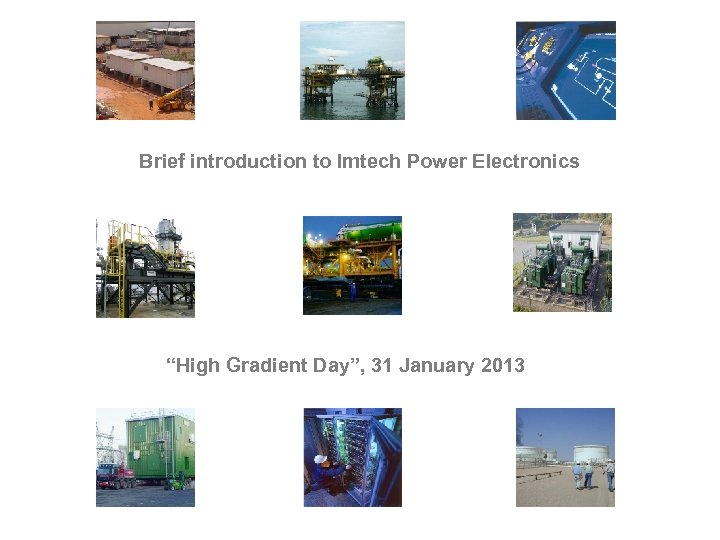 Brief introduction to Imtech Power Electronics

“High Gradient Day”, 31 January 2013